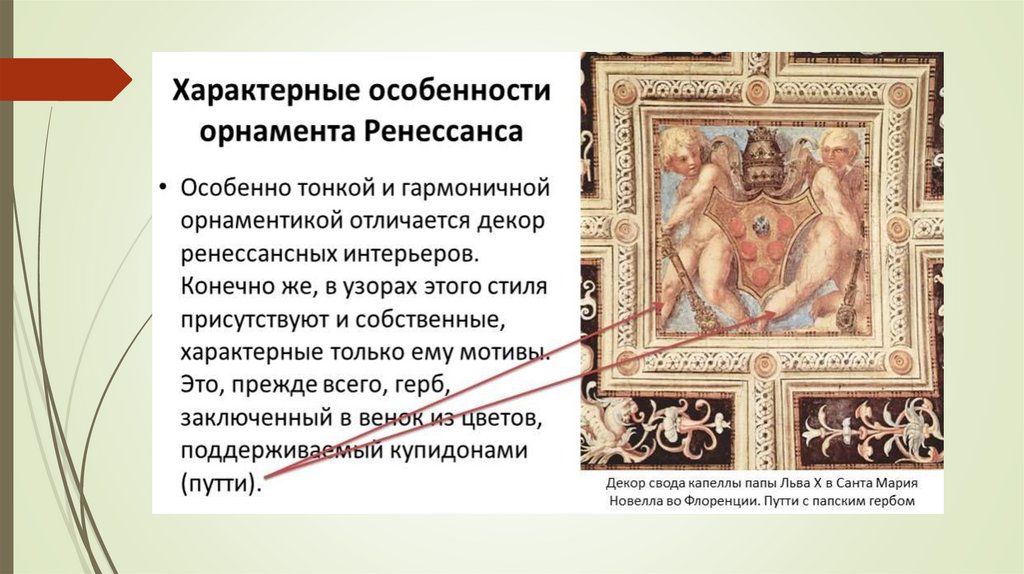 Характерные особенности орнамента Ренессанса

• Особенно тонкой и гармоничной орнаментикой отличается декор ренессансных интерьеров. Конечно же, в узорах этого стиля присутствуют и собственные, характерные только ему мотивы. Это, прежде всего, герб, заключенный в венок из цветов, поддерживаемый купидонами (путти).

Декор свода капеллы папы Льва X в Санта Мария Новелла во Флоренции. Путти с папским гербом